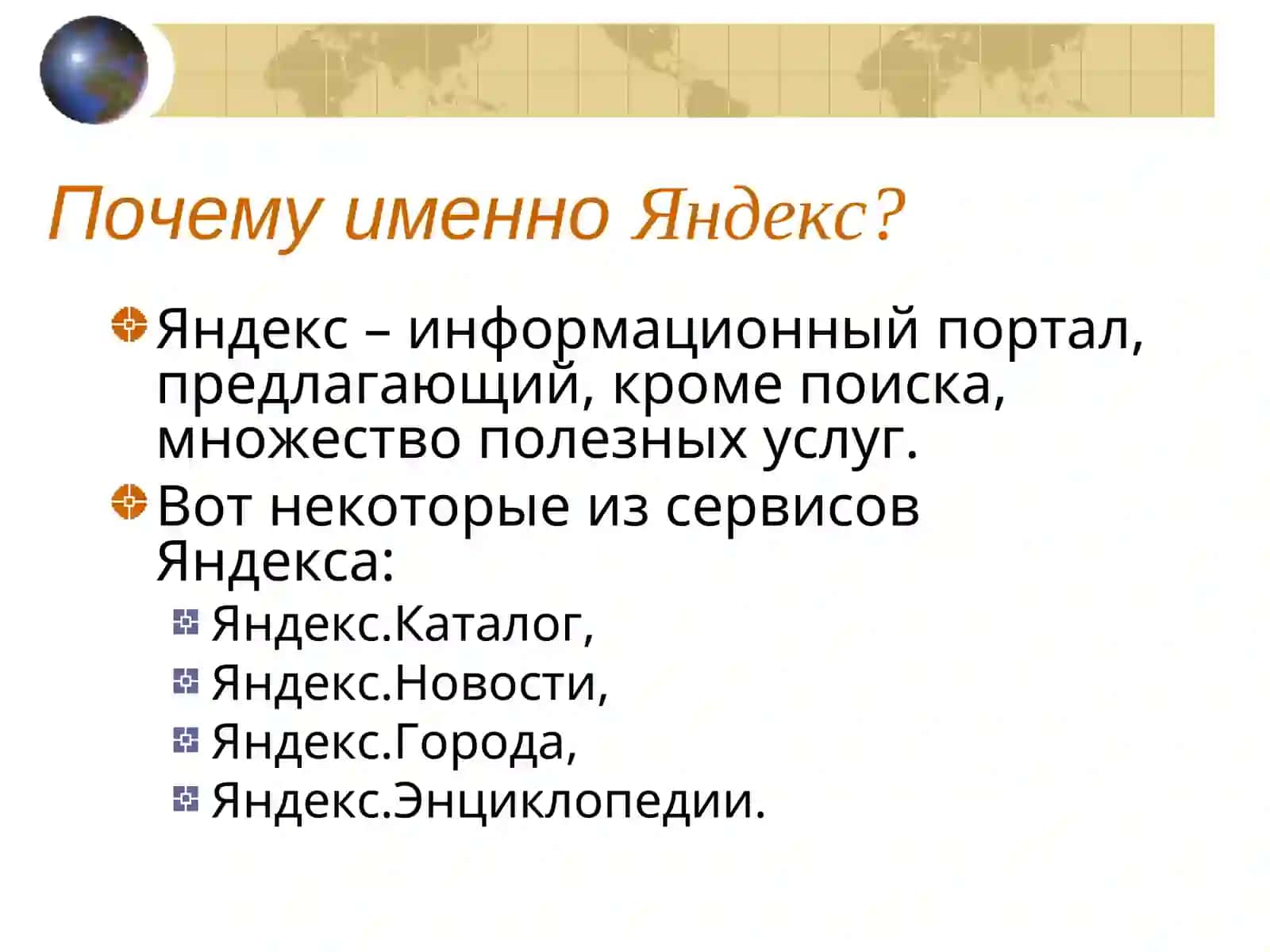 Почему именно Яндекс?

Яндекс – информационный портал, предлагающий, кроме поиска, множество полезных услуг.

Вот некоторые из сервисов Яндекса:

Яндекс.Каталог,

Яндекс.Новости,

Яндекс.Города,

Яндекс.Энциклопедии.